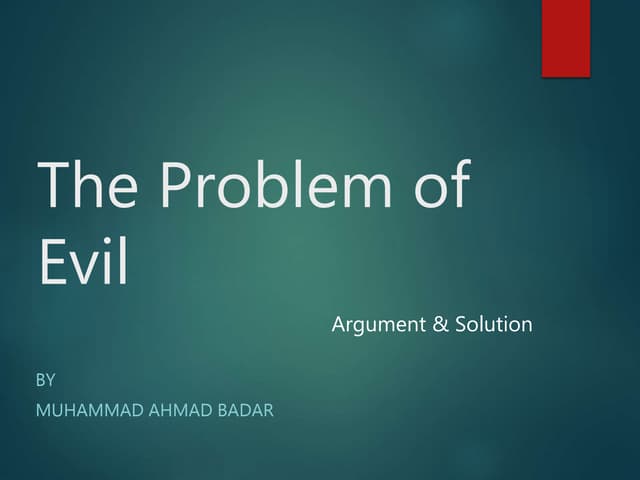 The Problem of Evil

Argument & Solution

BY

MUHAMMAD AHMAD BADAR